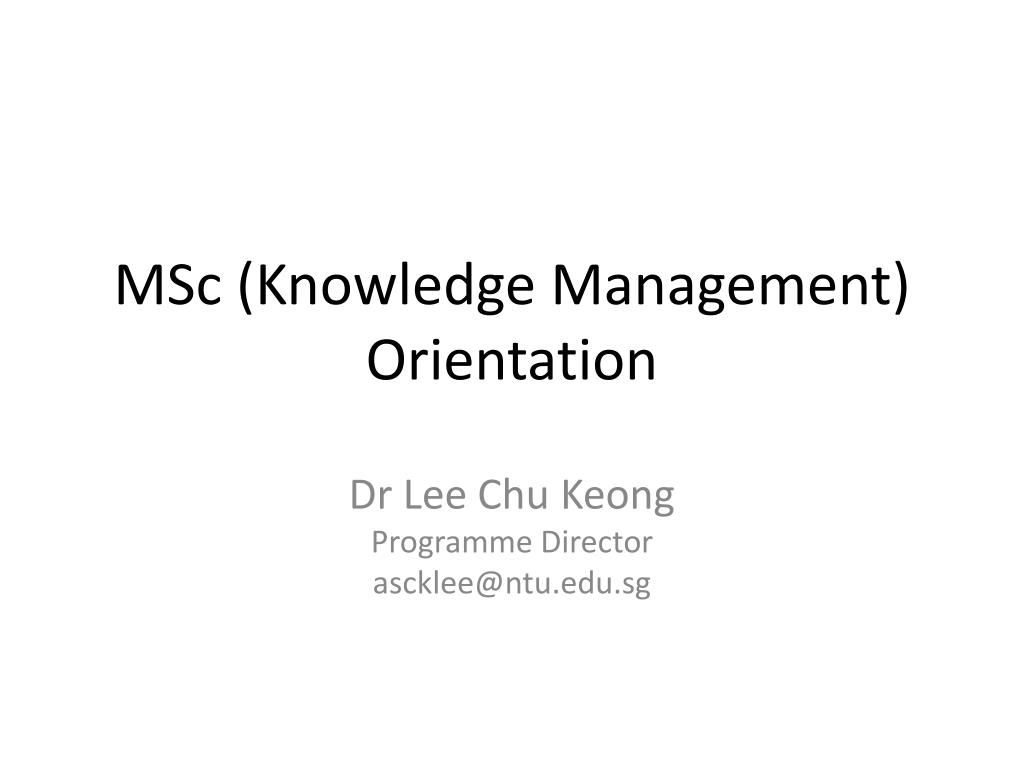 MSc (Knowledge Management) Orientation

Dr Lee Chu Keong
Programme Director
ascklee@ntu.edu.sg